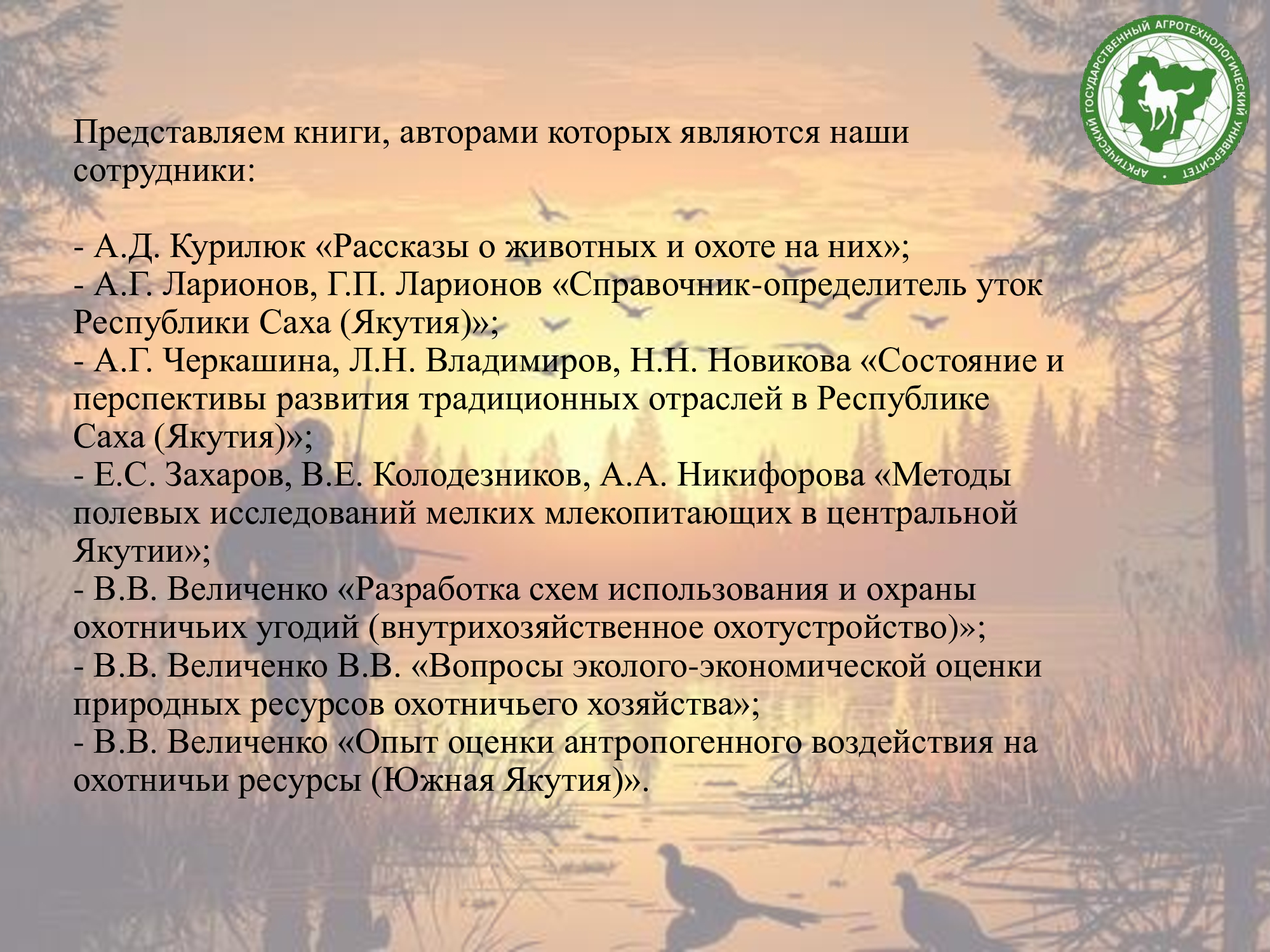 АРКТИЧЕСКИЙ ГОСУДАРСТВЕННЫЙ АГРОТЕХНОЛОГИЧЕСКИЙ УНИВЕРСИТЕТ

Представляем книги, авторами которых являются наши сотрудники:

- А.Д. Курилюк «Рассказы о животных и охоте на них»;
- А.Г. Ларионов, Г.П. Ларионов «Справочник-определитель уток Республики Саха (Якутия)»;
- А.Г. Черкашина, Л.Н. Владимиров, Н.Н. Новикова «Состояние и перспективы развития традиционных отраслей в Республике Саха (Якутия)»;
- Е.С. Захаров, В.Е. Колодезников, А.А. Никифорова «Методы полевых исследований мелких млекопитающих в центральной Якутии»;
- В.В. Величенко «Разработка схем использования и охраны охотничьих угодий (внутрихозяйственное охотустройство)»;
- В.В. Величенко В.В. «Вопросы эколого-экономической оценки природных ресурсов охотничьего хозяйства»;
- В.В. Величенко «Опыт оценки антропогенного воздействия на охотничьи ресурсы (Южная Якутия)».